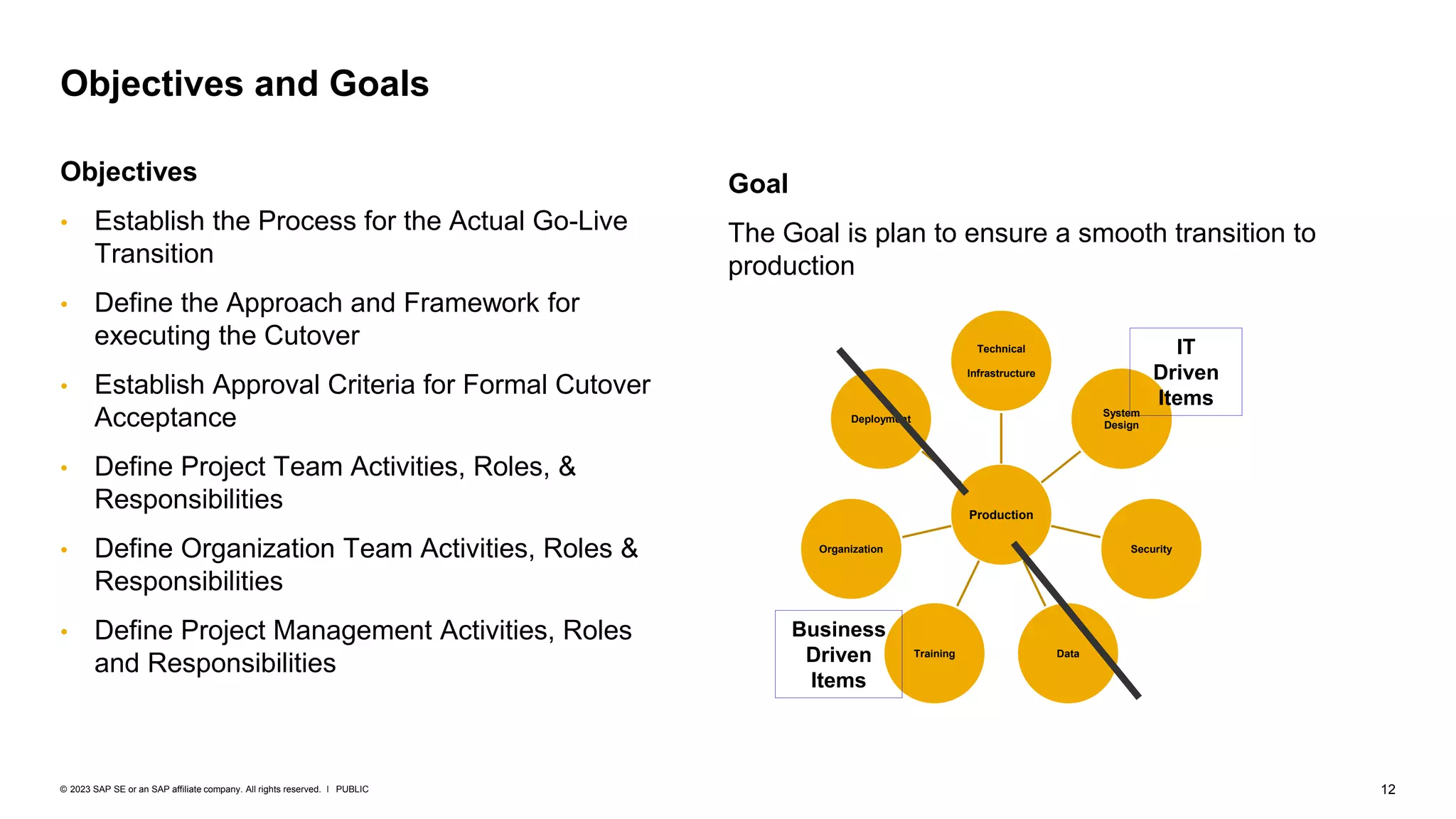 Objectives and Goals

Objectives

• Establish the Process for the Actual Go-Live Transition

• Define the Approach and Framework for executing the Cutover

• Establish Approval Criteria for Formal Cutover Acceptance

• Define Project Team Activities, Roles, & Responsibilities

• Define Organization Team Activities, Roles & Responsibilities

• Define Project Management Activities, Roles and Responsibilities

Goal

The Goal is plan to ensure a smooth transition to production

Technical Infrastructure

IT Driven Items

Deployment

System Design

Production

Organization

Security

Business Driven Items

Training

Data

© 2023 SAP SE or an SAP affiliate company. All rights reserved. I PUBLIC

12